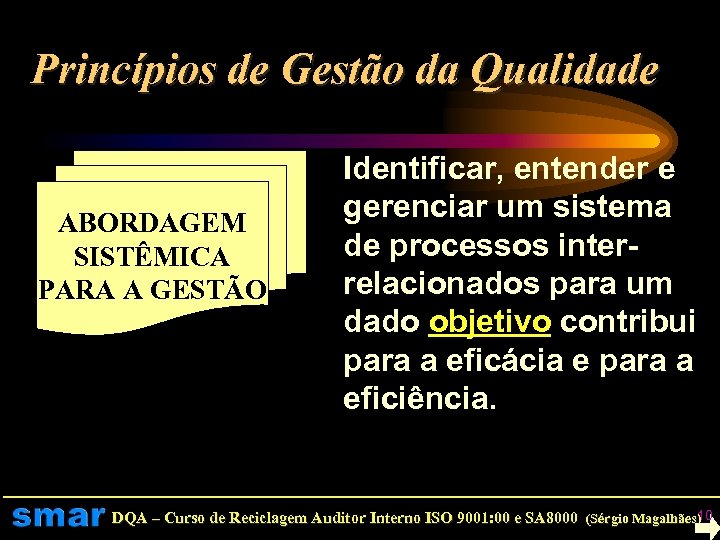 Princípios de Gestão da Qualidade

ABORDAGEM SISTÊMICA PARA A GESTÃO

Identificar, entender e gerenciar um sistema de processos inter-relacionados para um dado objetivo contribui para a eficácia e para a eficiência.

smar DQA – Curso de Reciclagem Auditor Interno ISO 9001:00 e SA8000 (Sérgio Magalhães) 10